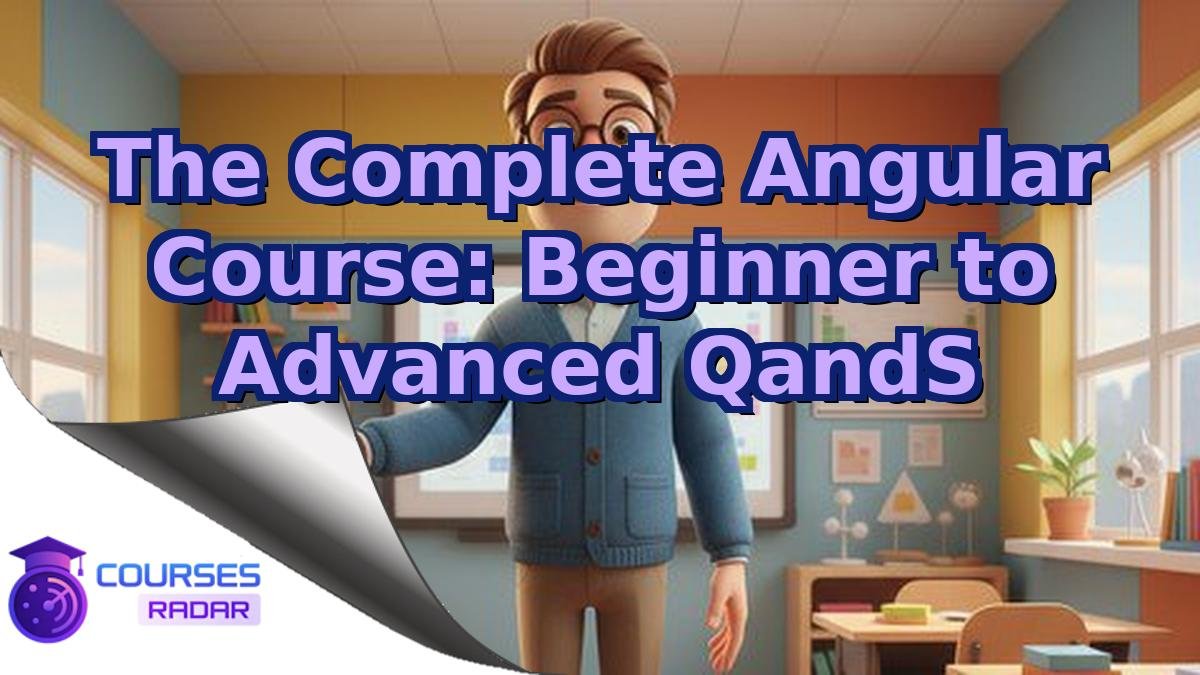 The Complete Angular Course: Beginner to Advanced QandS

COURSES
RADAR